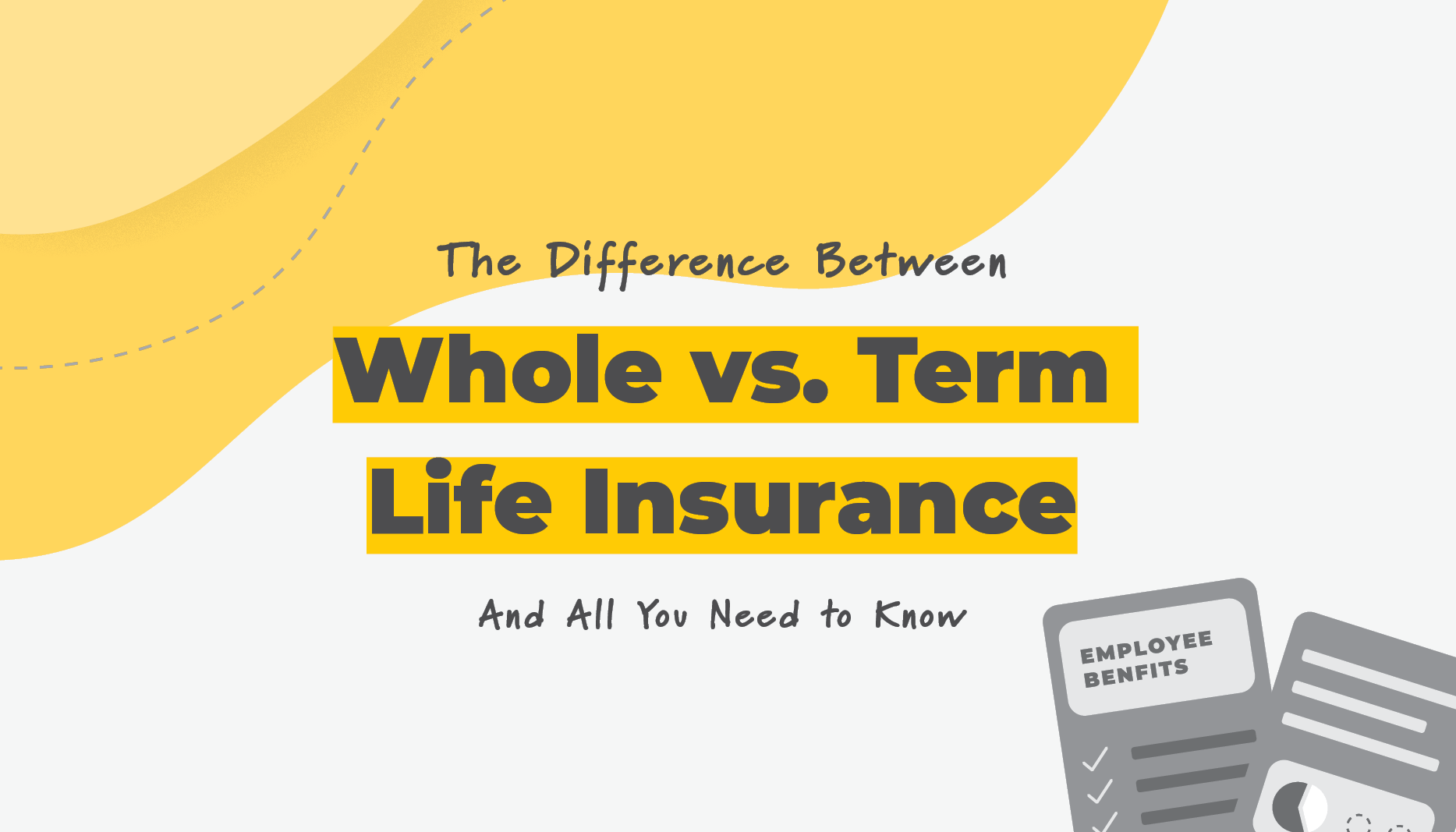 The Difference Between

Whole vs. Term Life Insurance

And All You Need to Know

EMPLOYEE BENFITS